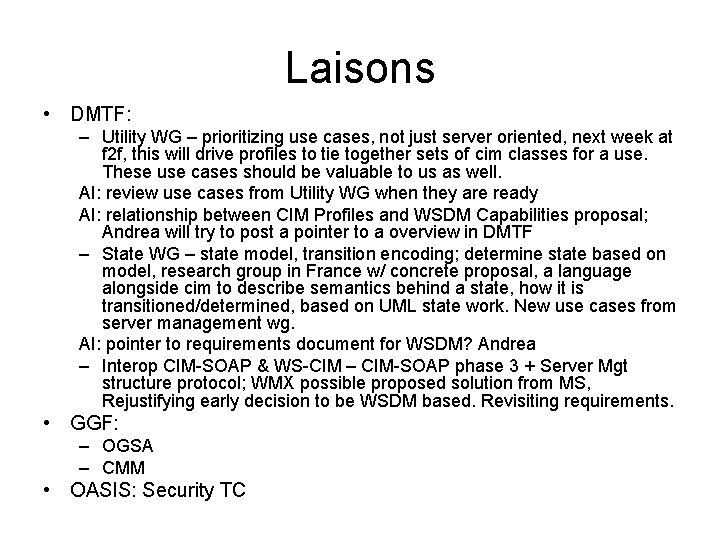 Laisons

• DMTF:
 – Utility WG – prioritizing use cases, not just server oriented, next week at f2f, this will drive profiles to tie together sets of cim classes for a use. These use cases should be valuable to us as well.
 AI: review use cases from Utility WG when they are ready
 AI: relationship between CIM Profiles and WSDM Capabilities proposal; Andrea will try to post a pointer to a overview in DMTF
 – State WG – state model, transition encoding; determine state based on model, research group in France w/ concrete proposal, a language alongside cim to describe semantics behind a state, how it is transitioned/determined, based on UML state work. New use cases from server management wg.
 AI: pointer to requirements document for WSDM? Andrea
 – Interop CIM-SOAP & WS-CIM – CIM-SOAP phase 3 + Server Mgt structure protocol; WMX possible proposed solution from MS, Rejustifying early decision to be WSDM based. Revisiting requirements.
• GGF:
 – OGSA
 – CMM
• OASIS: Security TC